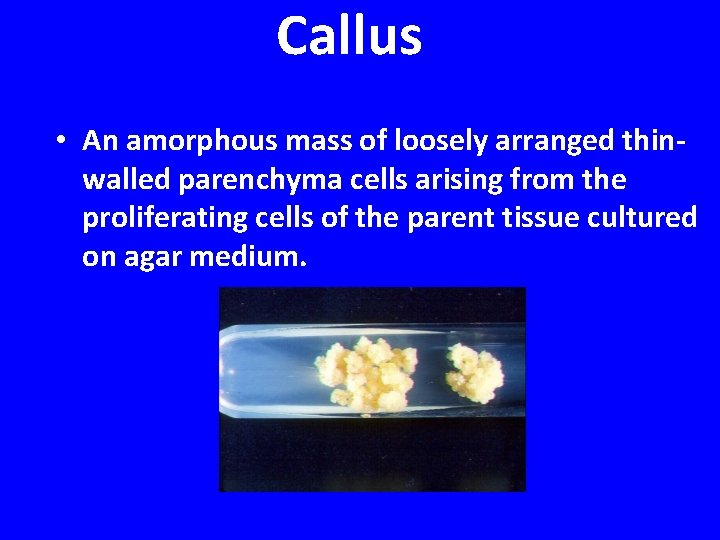 Callus

• An amorphous mass of loosely arranged thin-walled parenchyma cells arising from the proliferating cells of the parent tissue cultured on agar medium.